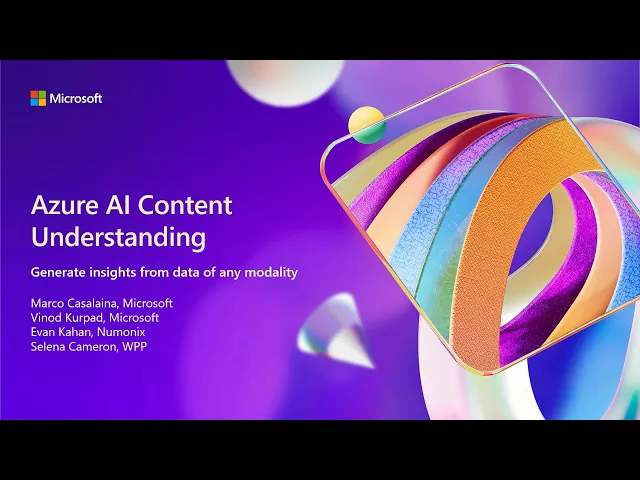 Microsoft

Azure AI Content Understanding

Generate insights from data of any modality

Marco Casalaina, Microsoft
Vinod Kurpad, Microsoft
Evan Kahan, Numonix
Selena Cameron, WPP